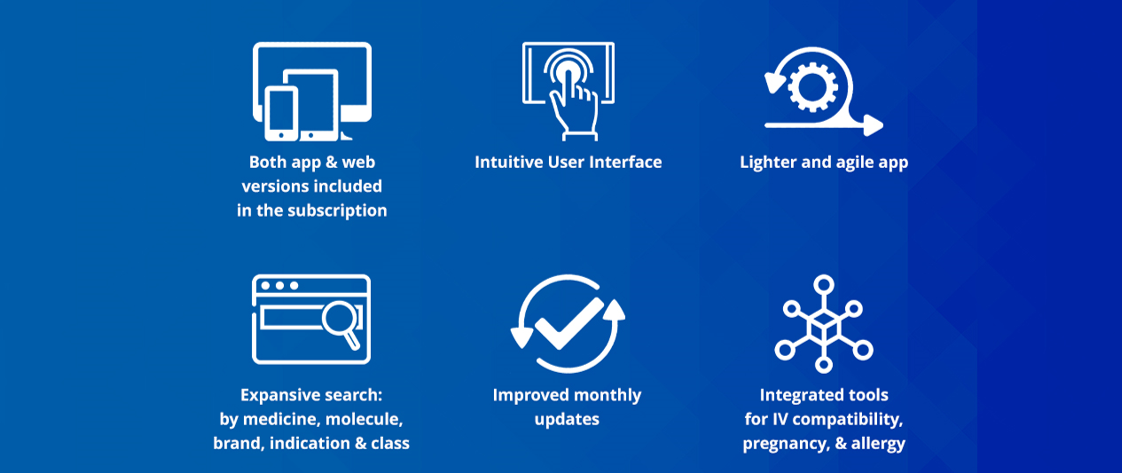 Both app & web versions included in the subscription

Intuitive User Interface

Lighter and agile app

Expansive search: by medicine, molecule, brand, indication & class

Improved monthly updates

Integrated tools for IV compatibility, pregnancy, & allergy